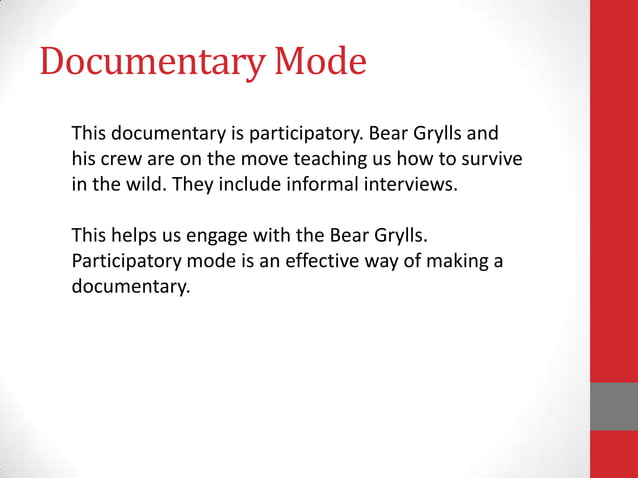 Documentary Mode

This documentary is participatory. Bear Grylls and his crew are on the move teaching us how to survive in the wild. They include informal interviews.

This helps us engage with the Bear Grylls. Participatory mode is an effective way of making a documentary.